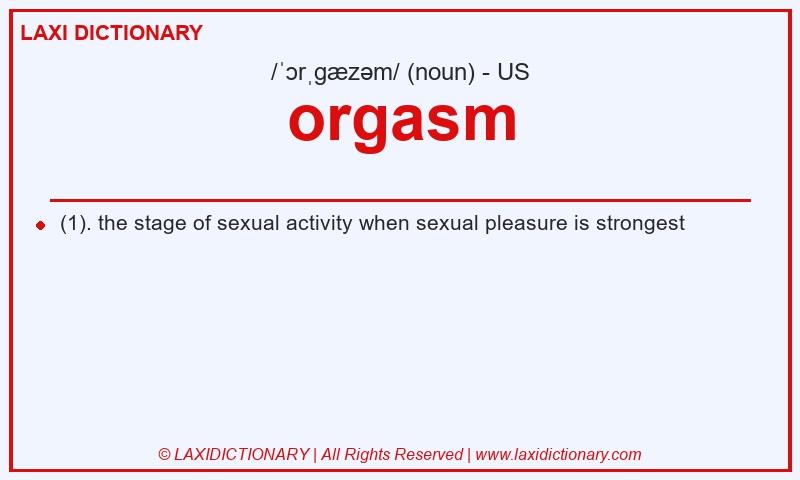 LAXI DICTIONARY

/ˈɔrˌɡæzəm/ (noun) - US

orgasm

(1). the stage of sexual activity when sexual pleasure is strongest

© LAXIDICTIONARY | All Rights Reserved | www.laxidictionary.com